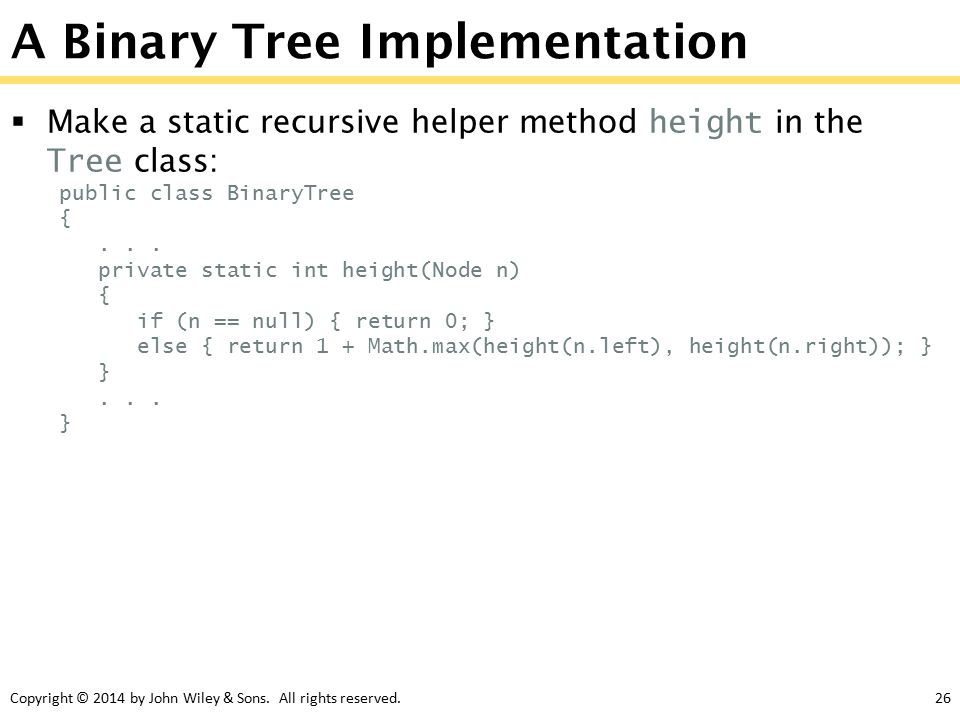 A Binary Tree Implementation

▪ Make a static recursive helper method height in the Tree class:

public class BinaryTree
{
   . . .
   private static int height(Node n)
   {
      if (n == null) { return 0; }
      else { return 1 + Math.max(height(n.left), height(n.right)); }
   }
   . . .
}

Copyright © 2014 by John Wiley & Sons. All rights reserved.

26